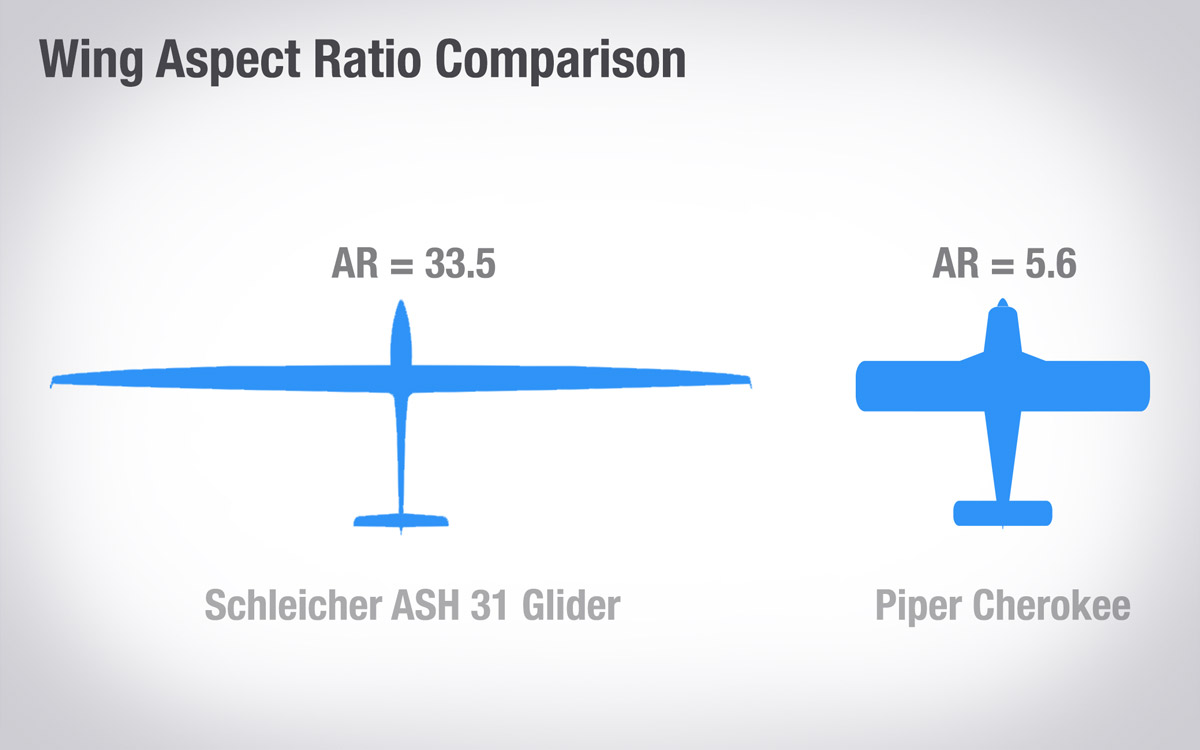 Wing Aspect Ratio Comparison

AR = 33.5

Schleicher ASH 31 Glider

AR = 5.6

Piper Cherokee